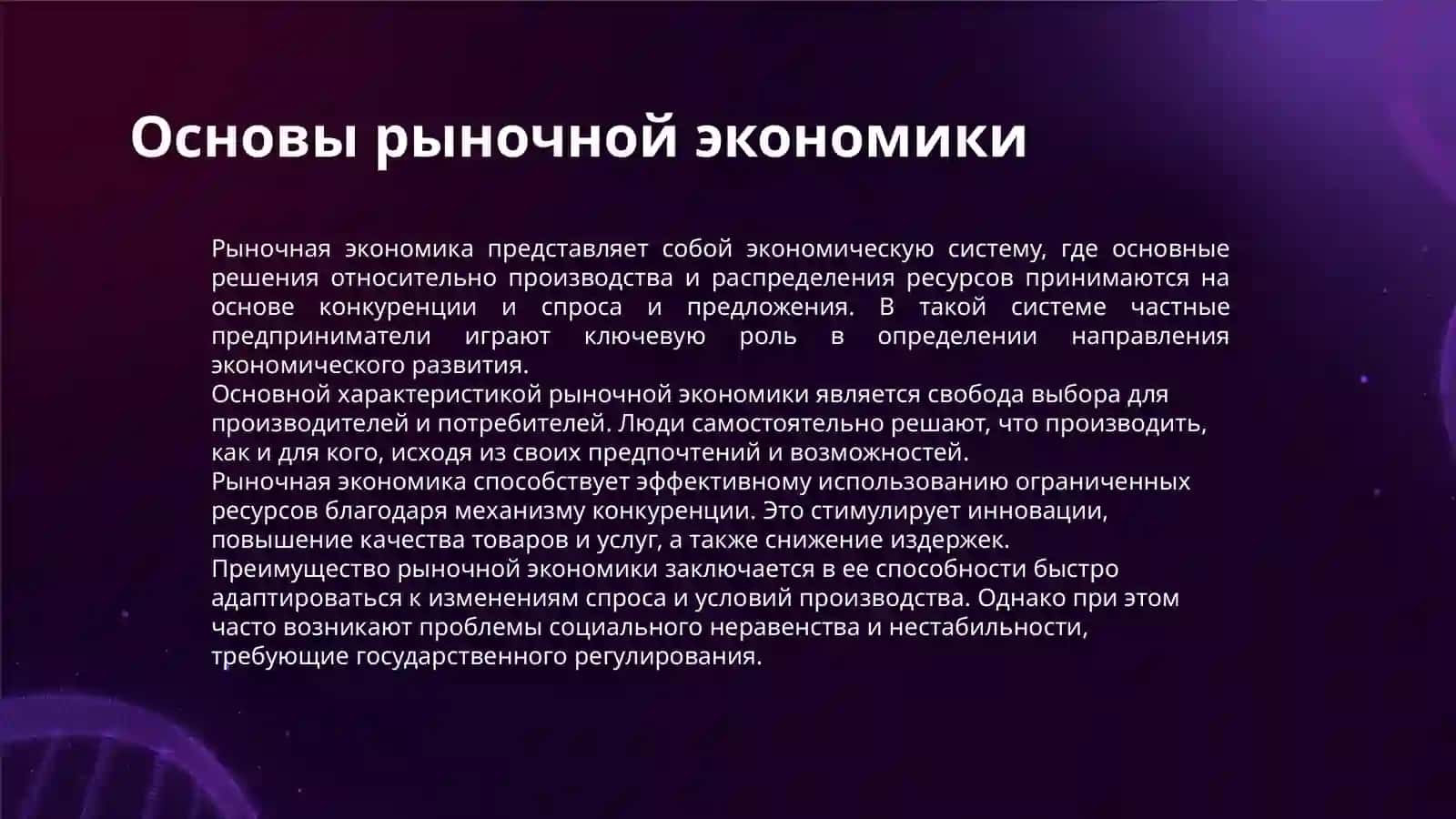 Основы рыночной экономики

Рыночная экономика представляет собой экономическую систему, где основные решения относительно производства и распределения ресурсов принимаются на основе конкуренции и спроса и предложения. В такой системе частные предприниматели играют ключевую роль в определении направления экономического развития.

Основной характеристикой рыночной экономики является свобода выбора для производителей и потребителей. Люди самостоятельно решают, что производить, как и для кого, исходя из своих предпочтений и возможностей.

Рыночная экономика способствует эффективному использованию ограниченных ресурсов благодаря механизму конкуренции. Это стимулирует инновации, повышение качества товаров и услуг, а также снижение издержек.

Преимущество рыночной экономики заключается в ее способности быстро адаптироваться к изменениям спроса и условий производства. Однако при этом часто возникают проблемы социального неравенства и нестабильности, требующие государственного регулирования.